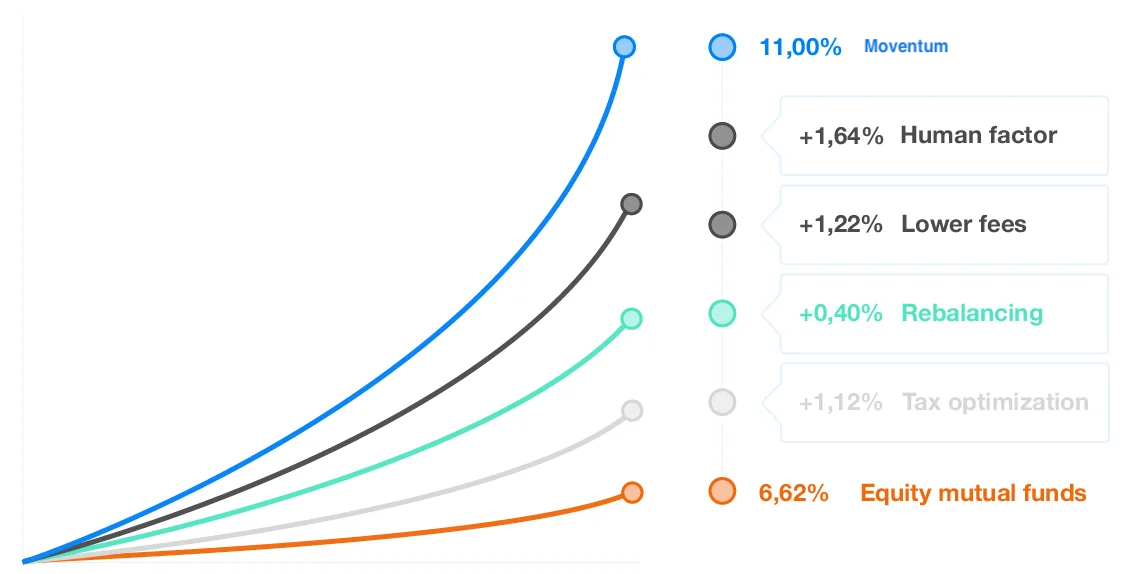 11,00% Moventum

+1,64% Human factor

+1,22% Lower fees

+0,40% Rebalancing

+1,12% Tax optimization

6,62% Equity mutual funds